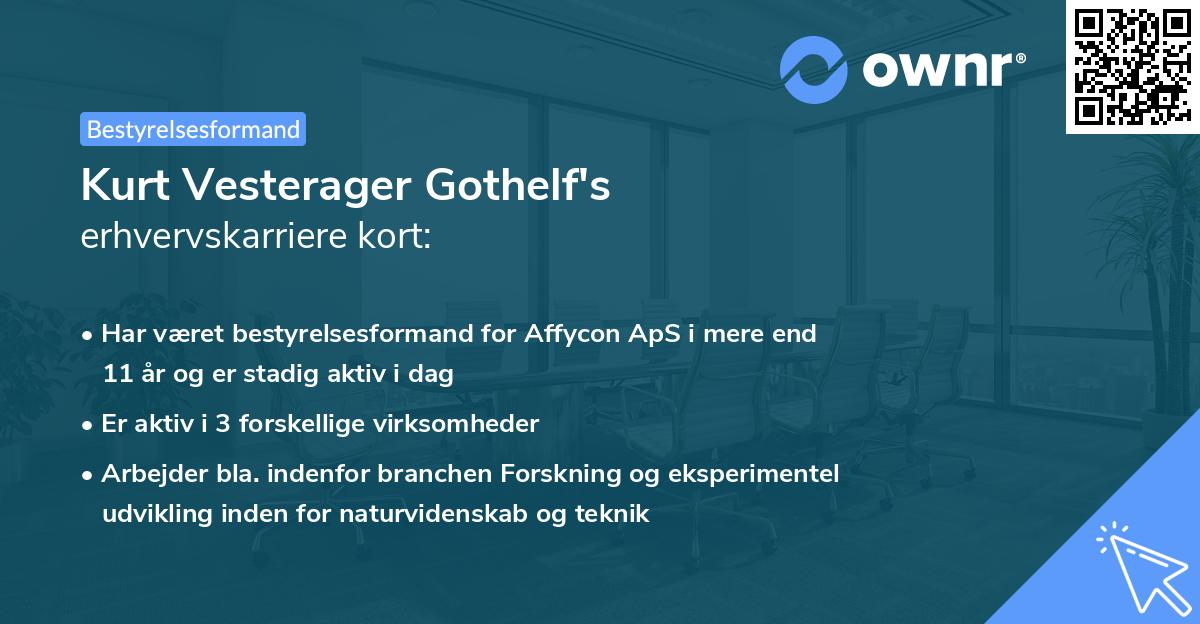 ownr®

Bestyrelsesformand

Kurt Vesterager Gothelf's
erhvervskarriere kort:

• Har været bestyrelsesformand for Affycon ApS i mere end 11 år og er stadig aktiv i dag

• Er aktiv i 3 forskellige virksomheder

• Arbejder bla. indenfor branchen Forskning og eksperimentel udvikling inden for naturvidenskab og teknik